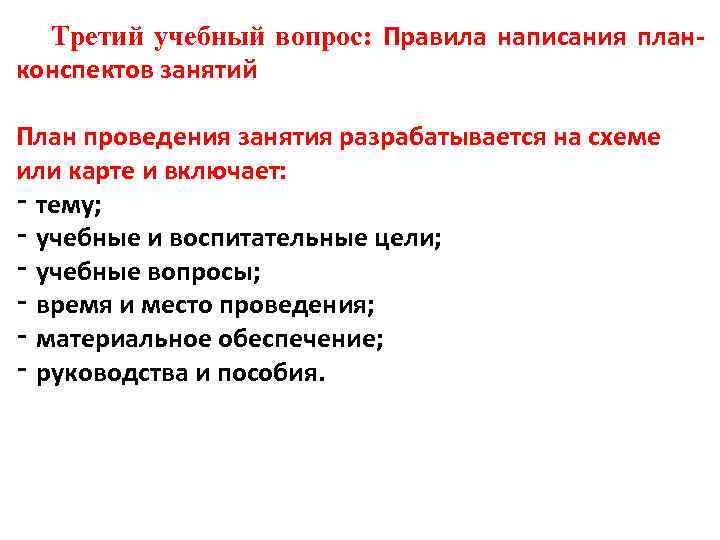 Третий учебный вопрос: Правила написания план-конспектов занятий

План проведения занятия разрабатывается на схеме или карте и включает:
- тему;
- учебные и воспитательные цели;
- учебные вопросы;
- время и место проведения;
- материальное обеспечение;
- руководства и пособия.